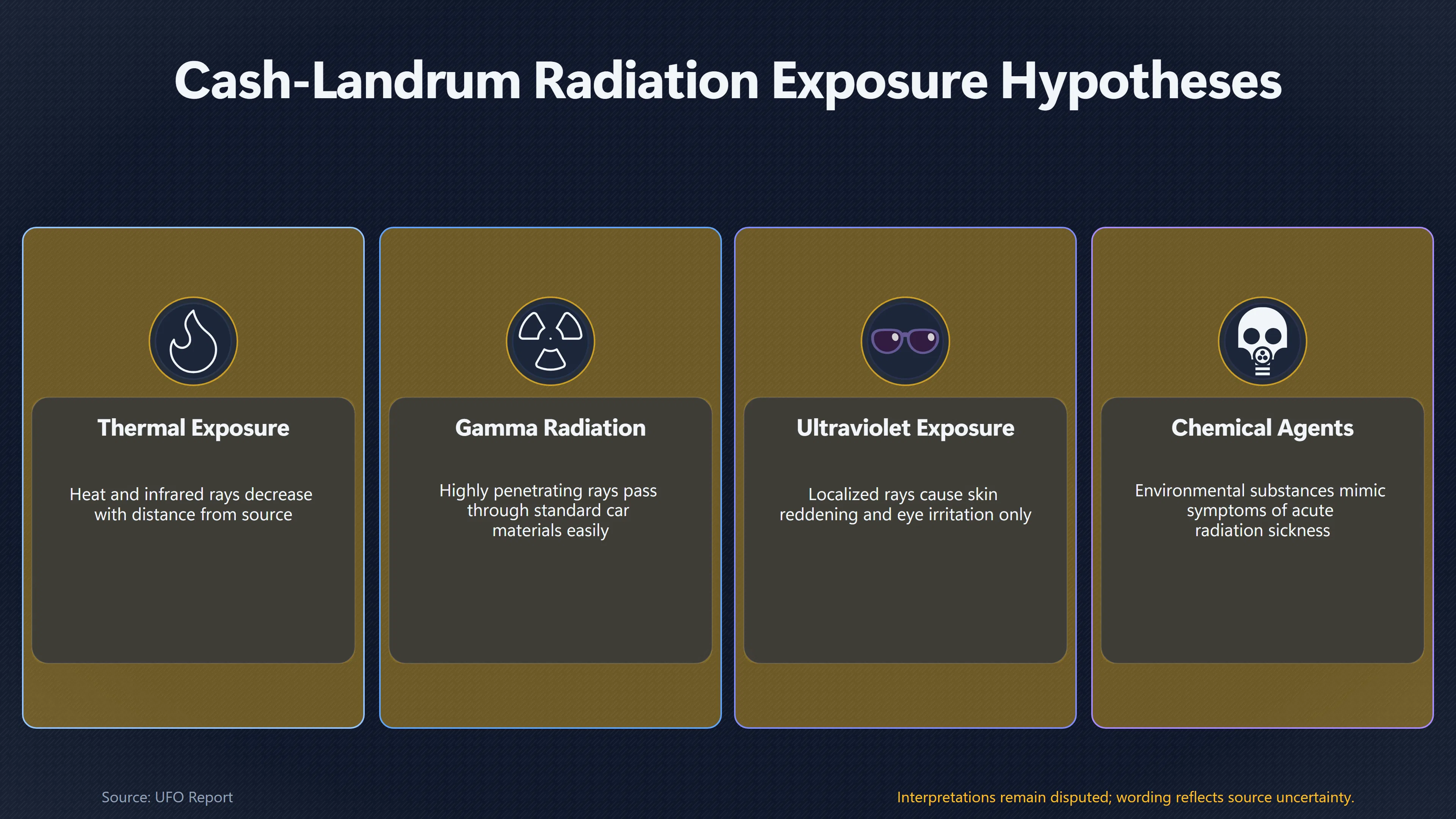 Cash-Landrum Radiation Exposure Hypotheses

Thermal Exposure

Heat and infrared rays decrease with distance from source

Gamma Radiation

Highly penetrating rays pass through standard car materials easily

Ultraviolet Exposure

Localized rays cause skin reddening and eye irritation only

Chemical Agents

Environmental substances mimic symptoms of acute radiation sickness

Source: UFO Report

Interpretations remain disputed; wording reflects source uncertainty.